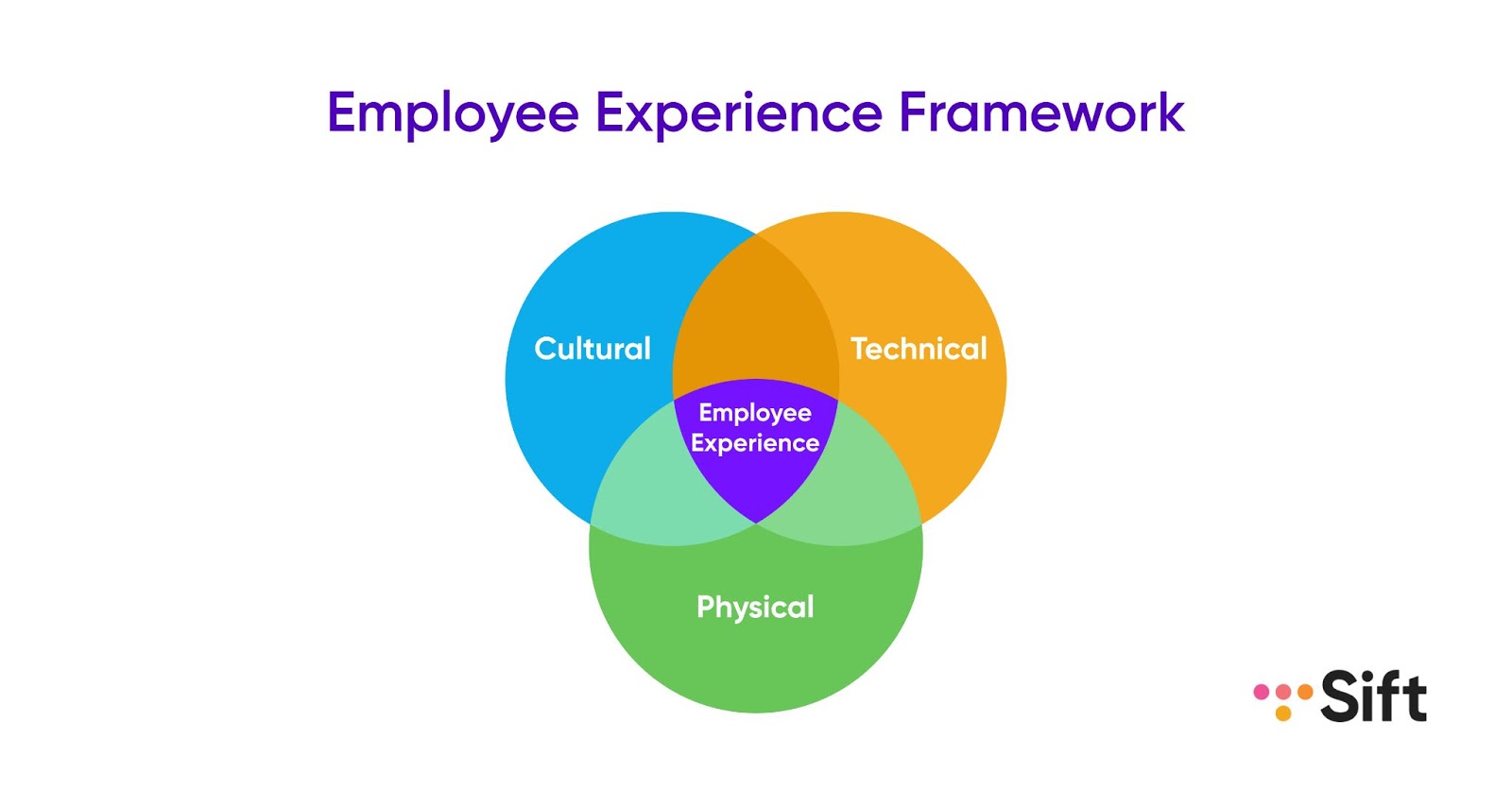 Employee Experience Framework

Cultural

Technical

Employee Experience

Physical

Sift